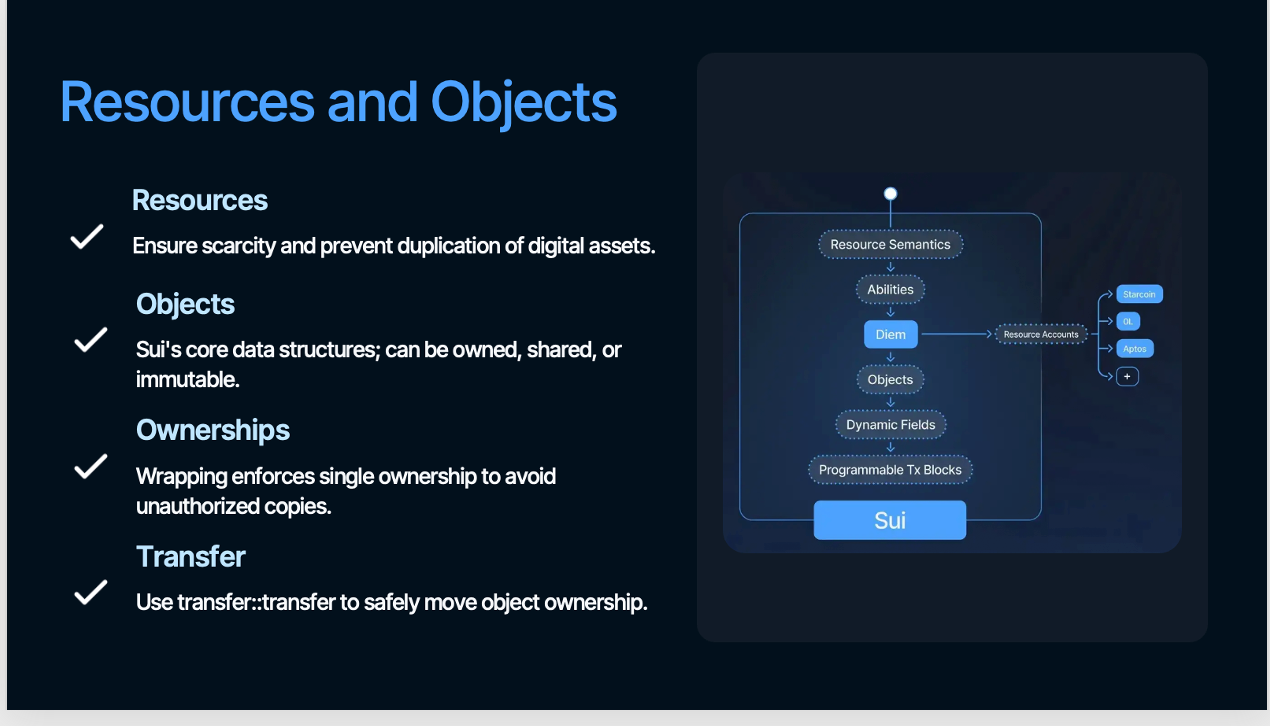 Resources and Objects

Resources
Ensure scarcity and prevent duplication of digital assets.

Objects
Sui's core data structures; can be owned, shared, or immutable.

Ownerships
Wrapping enforces single ownership to avoid unauthorized copies.

Transfer
Use transfer::transfer to safely move object ownership.

Resource Semantics
Abilities
Diem
Resource Accounts
Starcoin
0L
Aptos
+
Objects
Dynamic Fields
Programmable Tx Blocks
Sui